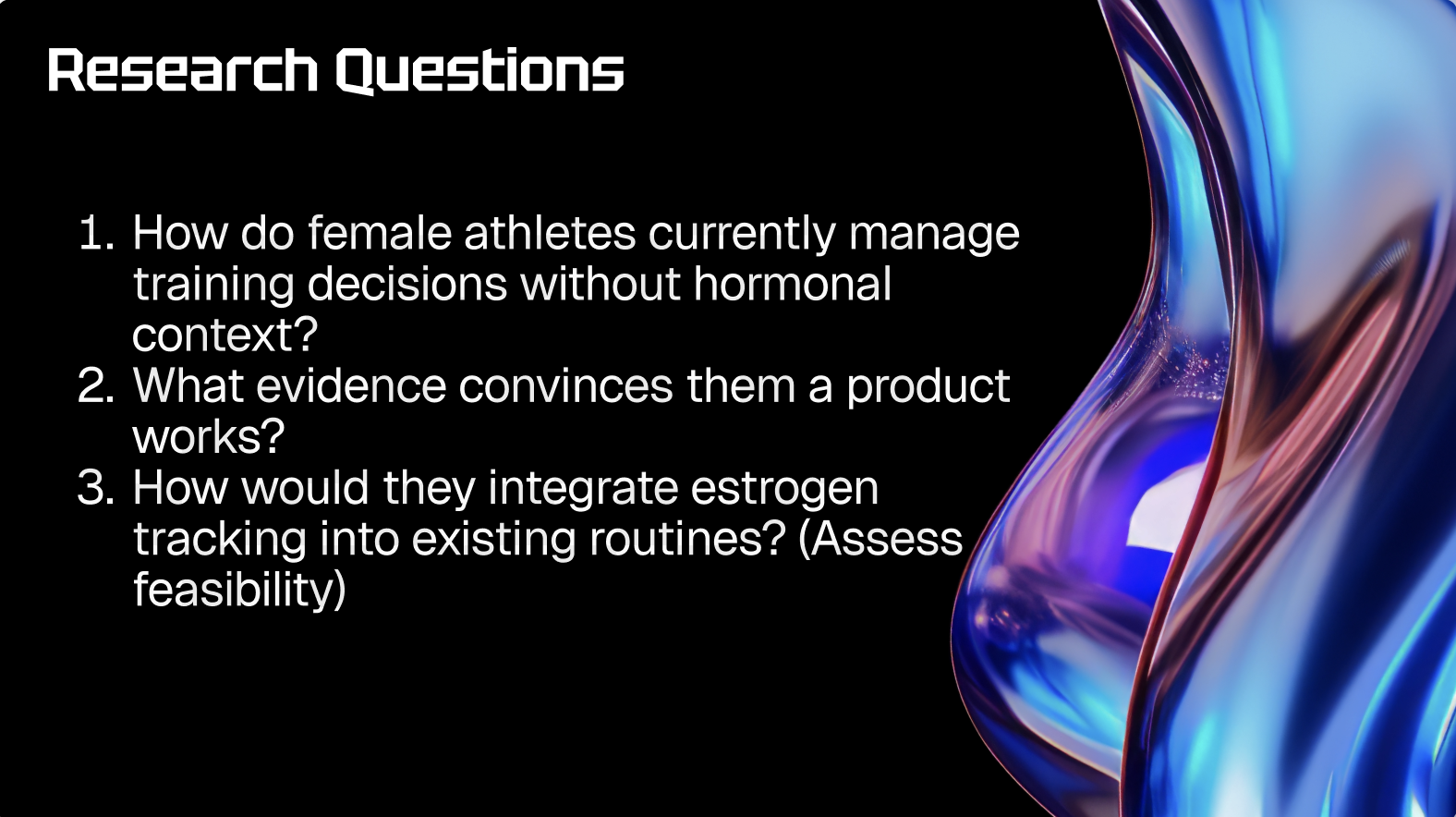 Research Questions

1. How do female athletes currently manage training decisions without hormonal context?
2. What evidence convinces them a product works?
3. How would they integrate estrogen tracking into existing routines? (Assess feasibility)